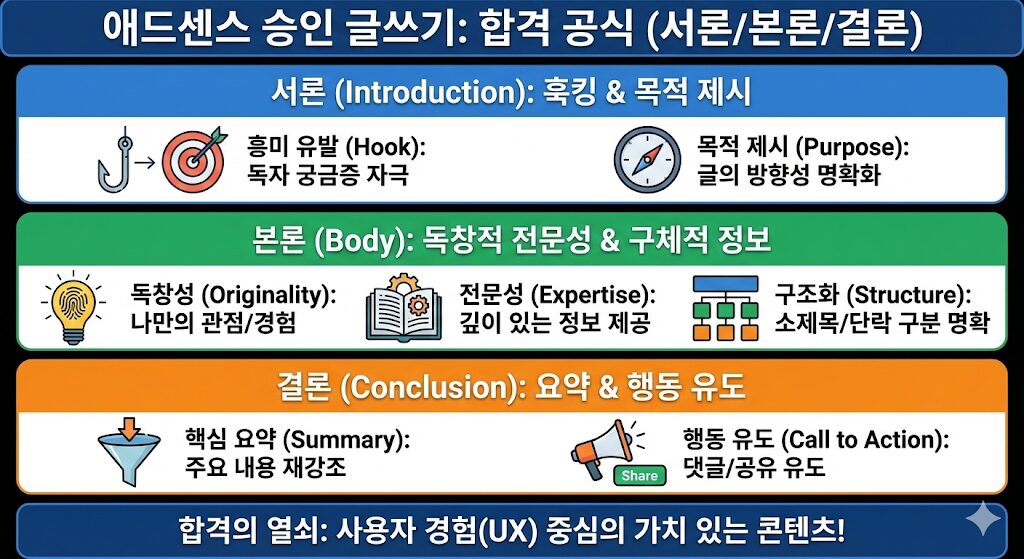 애드센스 승인 글쓰기: 합격 공식 (서론/본론/결론)

서론 (Introduction): 훅킹 & 목적 제시

흥미 유발 (Hook): 독자 궁금증 자극

목적 제시 (Purpose): 글의 방향성 명확화

본론 (Body): 독창적 전문성 & 구체적 정보

독창성 (Originality): 나만의 관점/경험

전문성 (Expertise): 깊이 있는 정보 제공

구조화 (Structure): 소제목/단락 구분 명확

결론 (Conclusion): 요약 & 행동 유도

핵심 요약 (Summary): 주요 내용 재강조

Share

행동 유도 (Call to Action): 댓글/공유 유도

합격의 열쇠: 사용자 경험(UX) 중심의 가치 있는 콘텐츠!